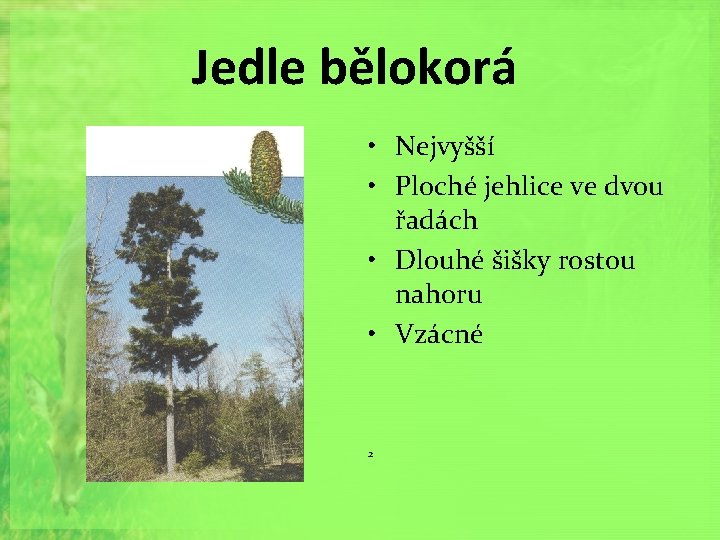 Jedle bělokorá

• Nejvyšší
• Ploché jehlice ve dvou řadách
• Dlouhé šišky rostou nahoru
• Vzácné

2